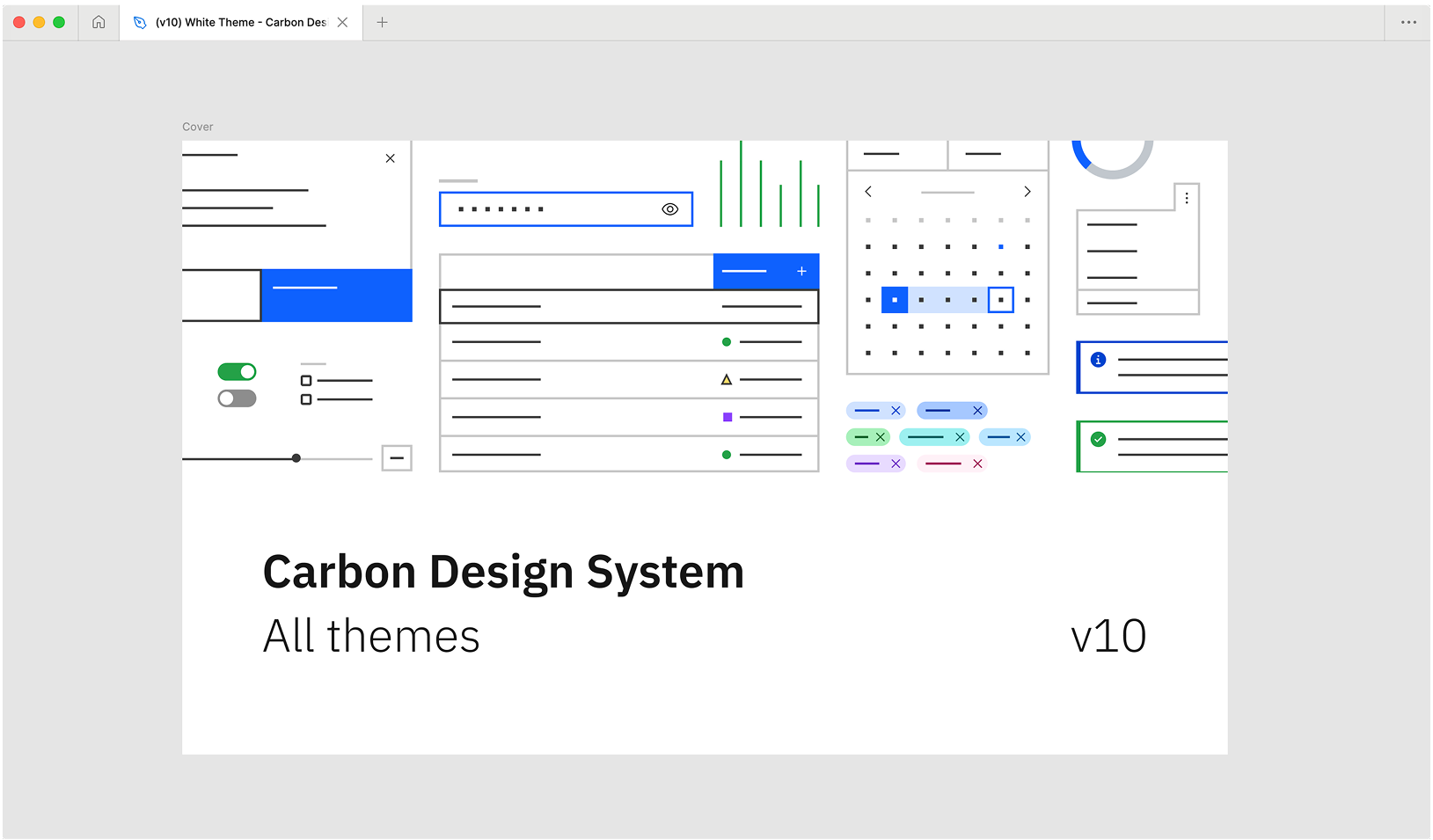 (v10) White Theme - Carbon Des

Cover

Carbon Design System

All themes

v10